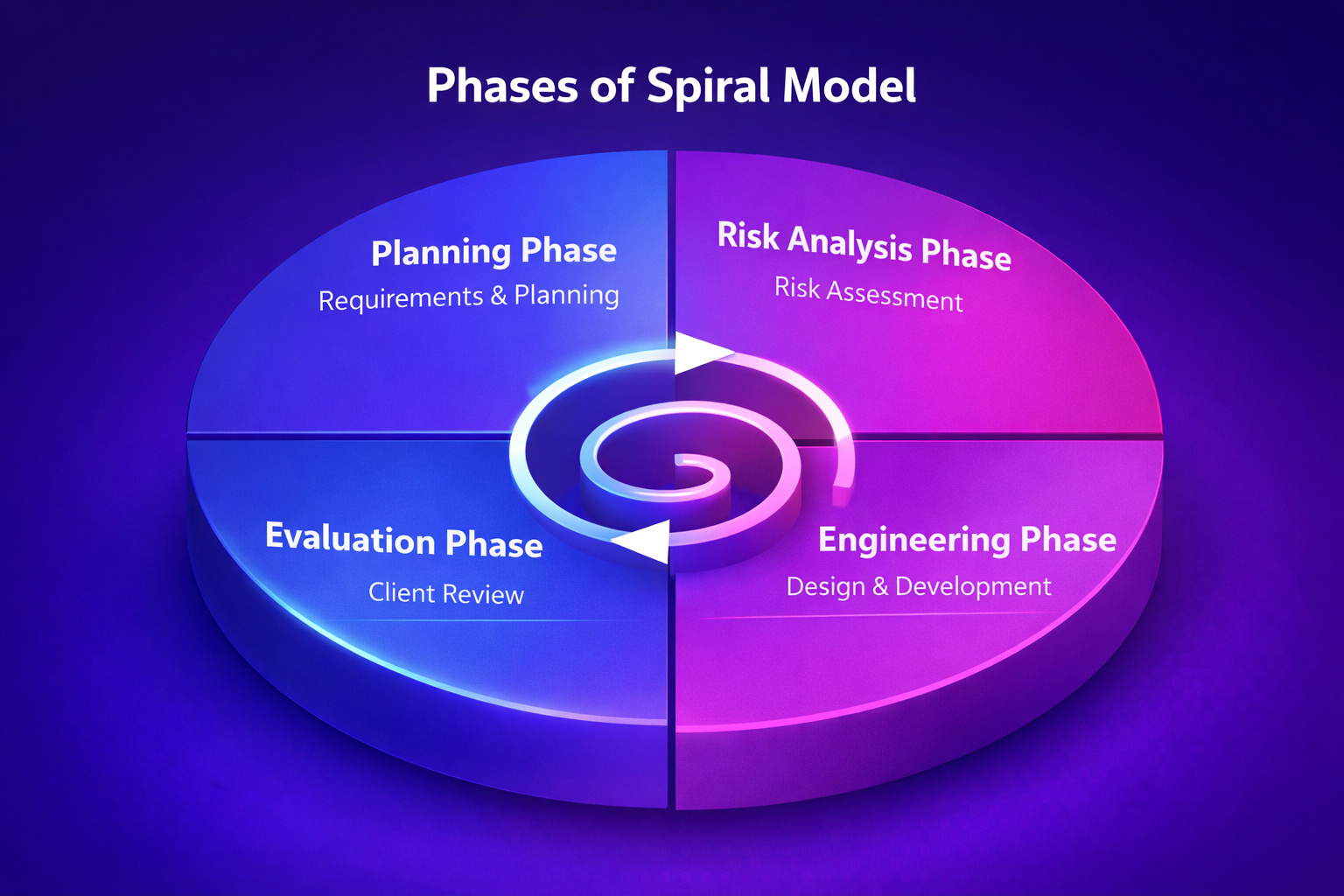 Phases of Spiral Model

Planning Phase
Requirements & Planning

Risk Analysis Phase
Risk Assessment

Evaluation Phase
Client Review

Engineering Phase
Design & Development